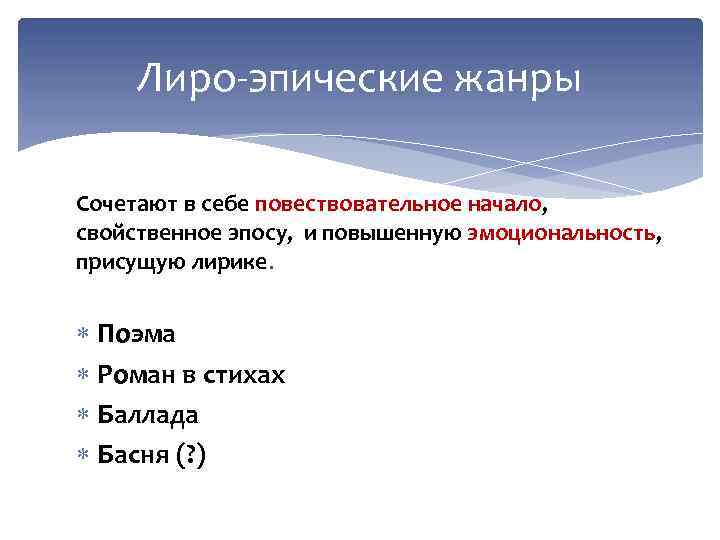 Лиро-эпические жанры

Сочетают в себе повествовательное начало, свойственное эпосу, и повышенную эмоциональность, присущую лирике.

* Поэма
* Роман в стихах
* Баллада
* Басня (?)